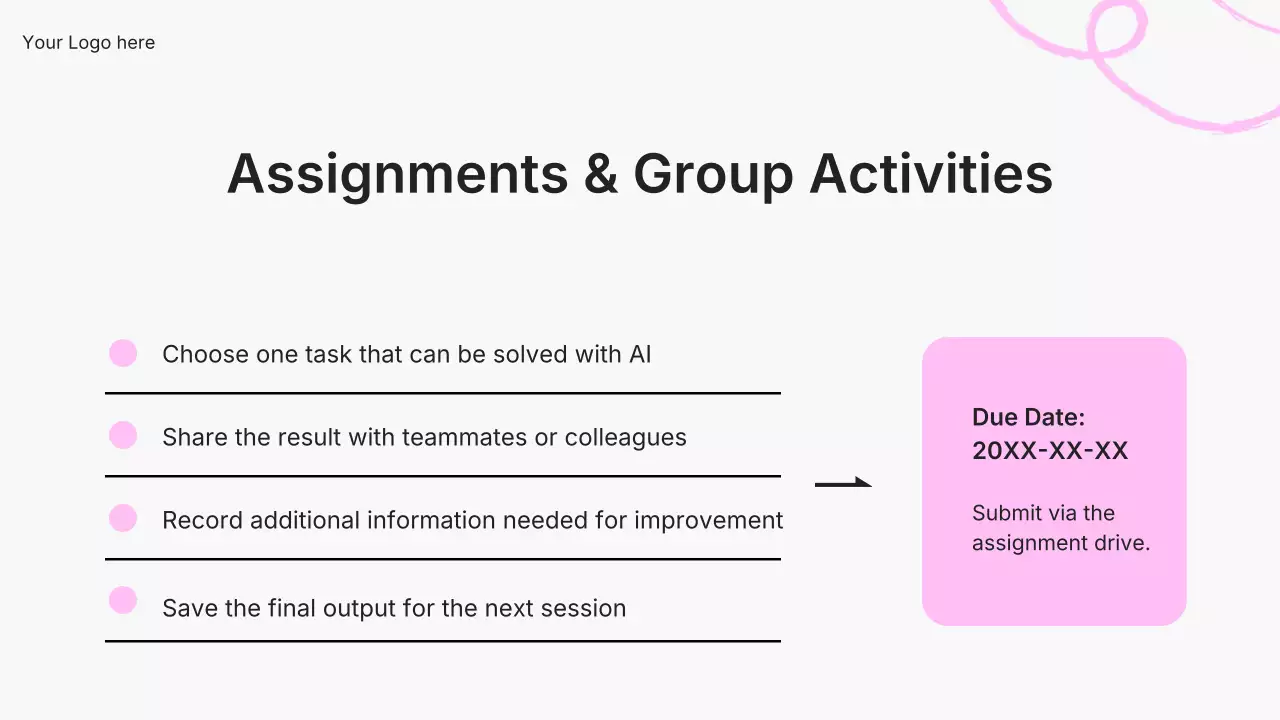 Your Logo here

Assignments & Group Activities

Choose one task that can be solved with AI

Share the result with teammates or colleagues

Record additional information needed for improvement

Save the final output for the next session

Due Date:
20XX-XX-XX

Submit via the assignment drive.